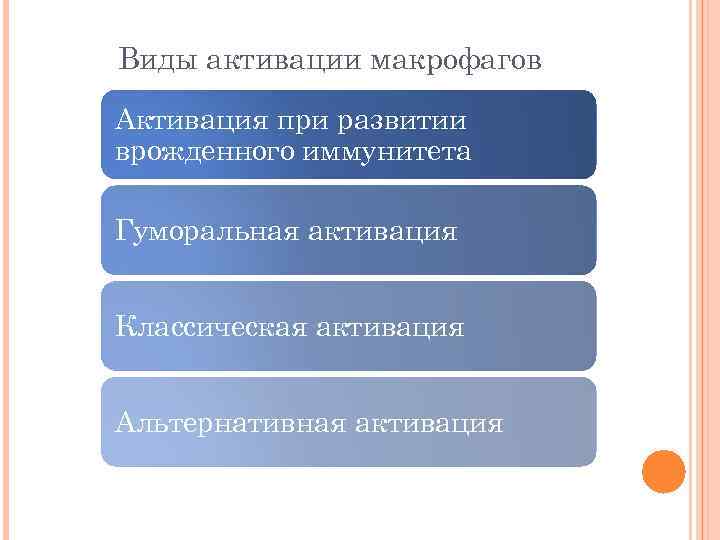 Виды активации макрофагов

Активация при развитии врожденного иммунитета

Гуморальная активация

Классическая активация

Альтернативная активация